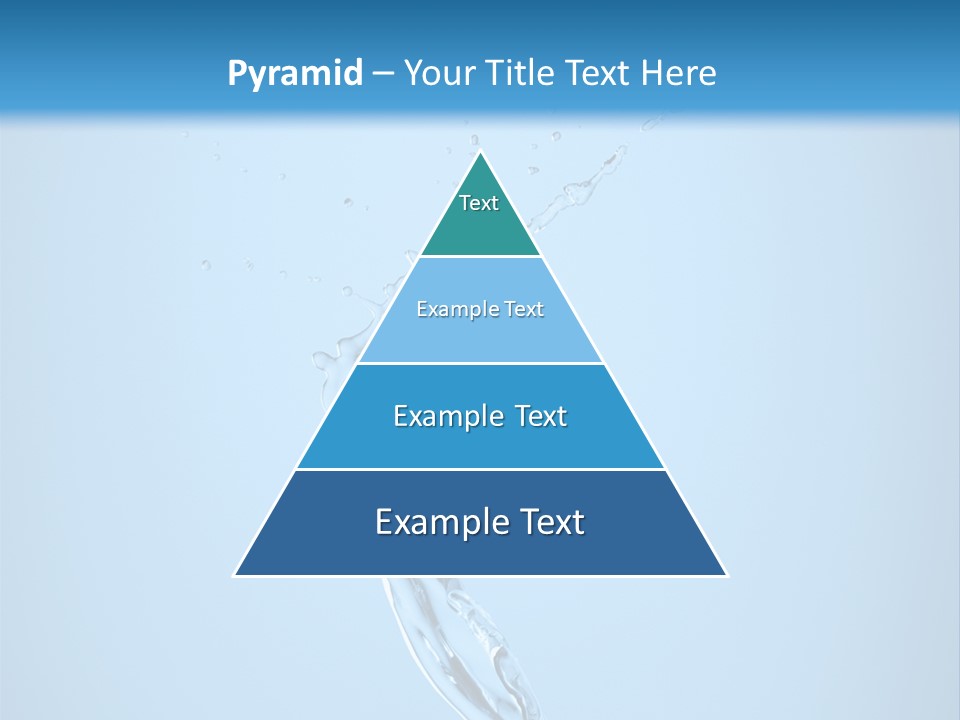 Pyramid – Your Title Text Here

Text

Example Text

Example Text

Example Text